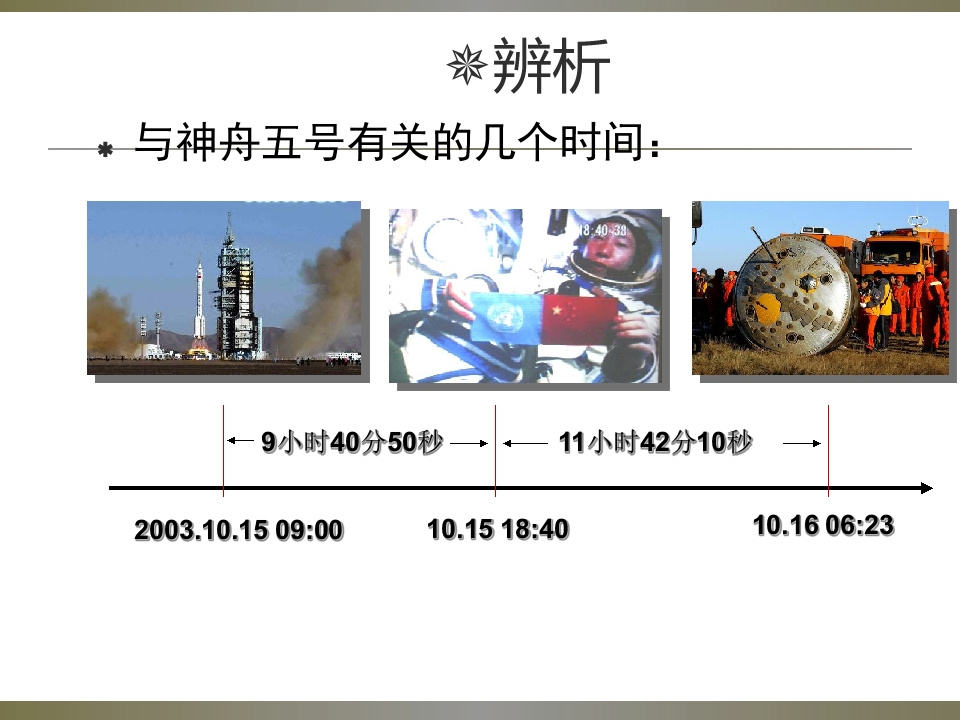 辨析

与神舟五号有关的几个时间：

18:40:33

9小时40分50秒

11小时42分10秒

2003.10.15 09:00

10.15 18:40

10.16 06:23